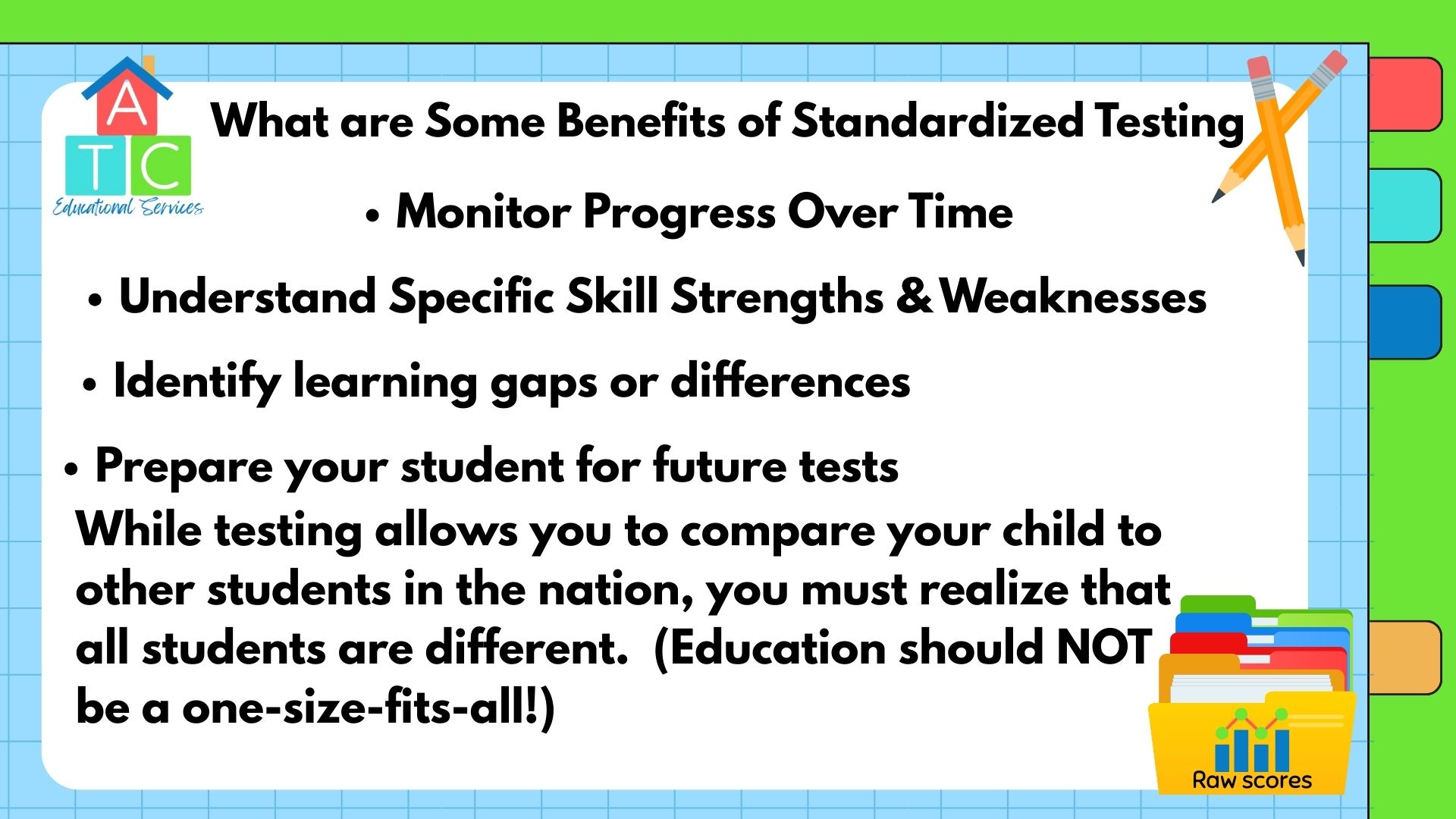 A
T C
Educational Services

What are Some Benefits of Standardized Testing

• Monitor Progress Over Time

• Understand Specific Skill Strengths & Weaknesses

• Identify learning gaps or differences

• Prepare your student for future tests

While testing allows you to compare your child to other students in the nation, you must realize that all students are different. (Education should NOT be a one-size-fits-all!)

Raw scores